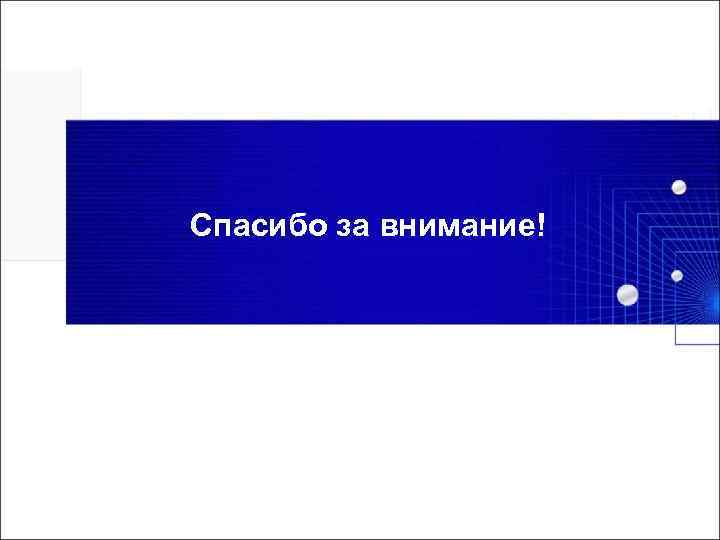 Спасибо за внимание!